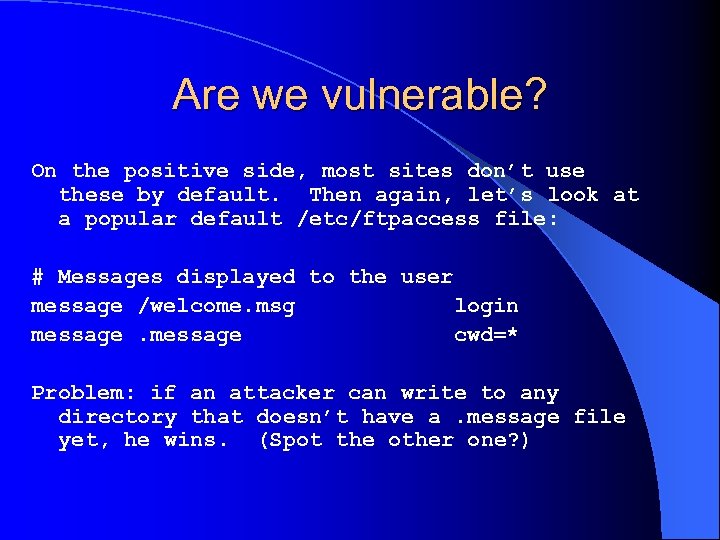 Are we vulnerable?

On the positive side, most sites don't use these by default. Then again, let's look at a popular default /etc/ftpaccess file:

# Messages displayed to the user
message /welcome.msg login
message .message cwd=*

Problem: if an attacker can write to any directory that doesn't have a .message file yet, he wins. (Spot the other one?)